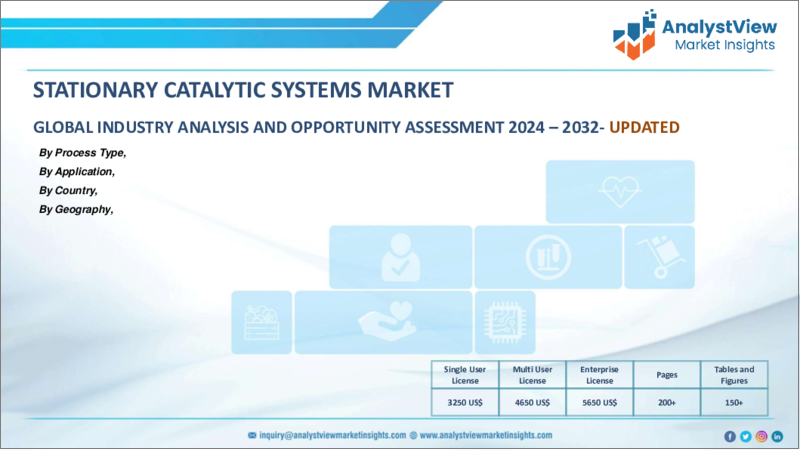 AnalystView
Market Insights

STATIONARY CATALYTIC SYSTEMS MARKET

GLOBAL INDUSTRY ANALYSIS AND OPPORTUNITY ASSESSMENT 2024 – 2032- UPDATED

By Process Type,
By Application,
By Country,
By Geography,

| Single User License | Multi User License | Enterprise License | Pages | Tables and Figures |
|---|---|---|---|---|
| 3250 US$ | 4650 US$ | 5650 US$ | 200+ | 150+ |

inquiry@analystviewmarketinsights.com www.analystviewmarketinsights.com